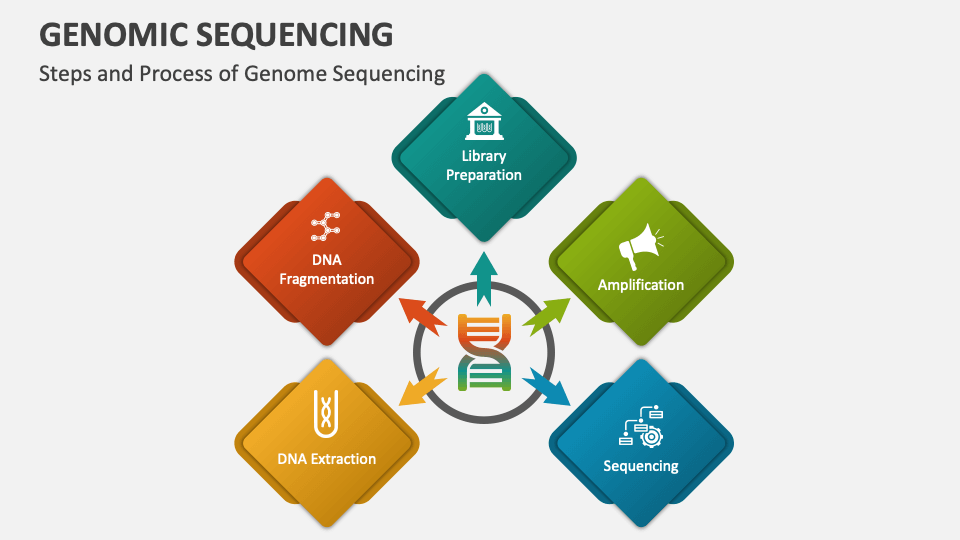 GENOMIC SEQUENCING

Steps and Process of Genome Sequencing

Library Preparation

DNA Fragmentation

Amplification

DNA Extraction

Sequencing